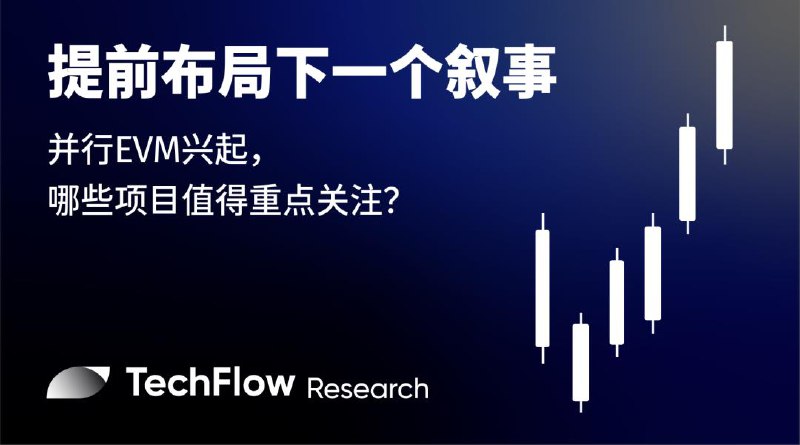 提前布局下一个叙事

并行EVM兴起，
哪些项目值得重点关注？

TechFlow Research